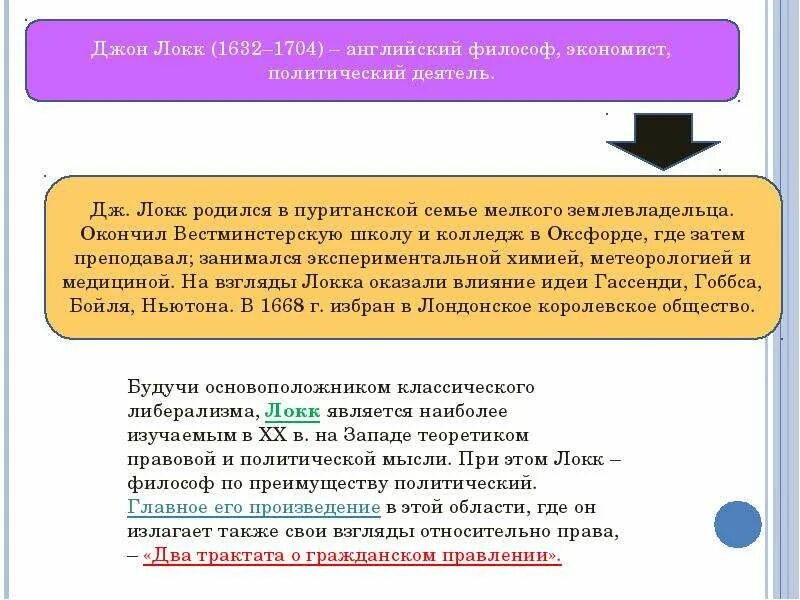 Джон Локк (1632–1704) – английский философ, экономист, политический деятель.

Дж. Локк родился в пуританской семье мелкого землевладельца. Окончил Вестминстерскую школу и колледж в Оксфорде, где затем преподавал; занимался экспериментальной химией, метеорологией и медициной. На взгляды Локка оказали влияние идеи Гассенди, Гоббса, Бойля, Ньютона. В 1668 г. избран в Лондонское королевское общество.

Будучи основоположником классического либерализма, Локк является наиболее изучаемым в XX в. на Западе теоретиком правовой и политической мысли. При этом Локк – философ по преимуществу политический. Главное его произведение в этой области, где он излагает также свои взгляды относительно права, – «Два трактата о гражданском правлении».